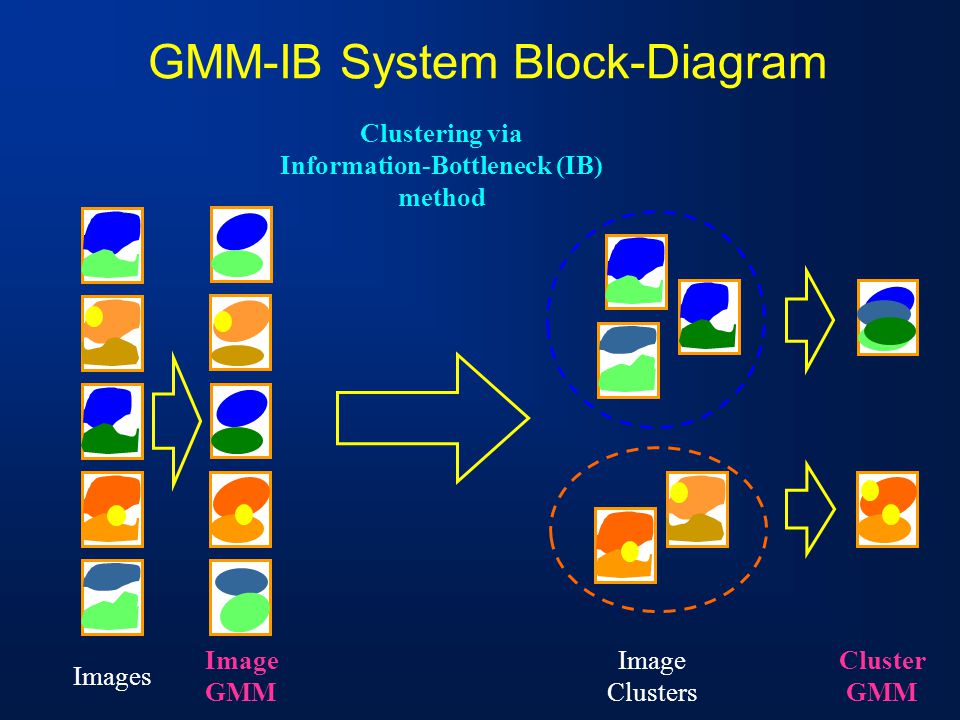 GMM-IB System Block-Diagram

Clustering via Information-Bottleneck (IB) method

Images

Image GMM

Image Clusters

Cluster GMM